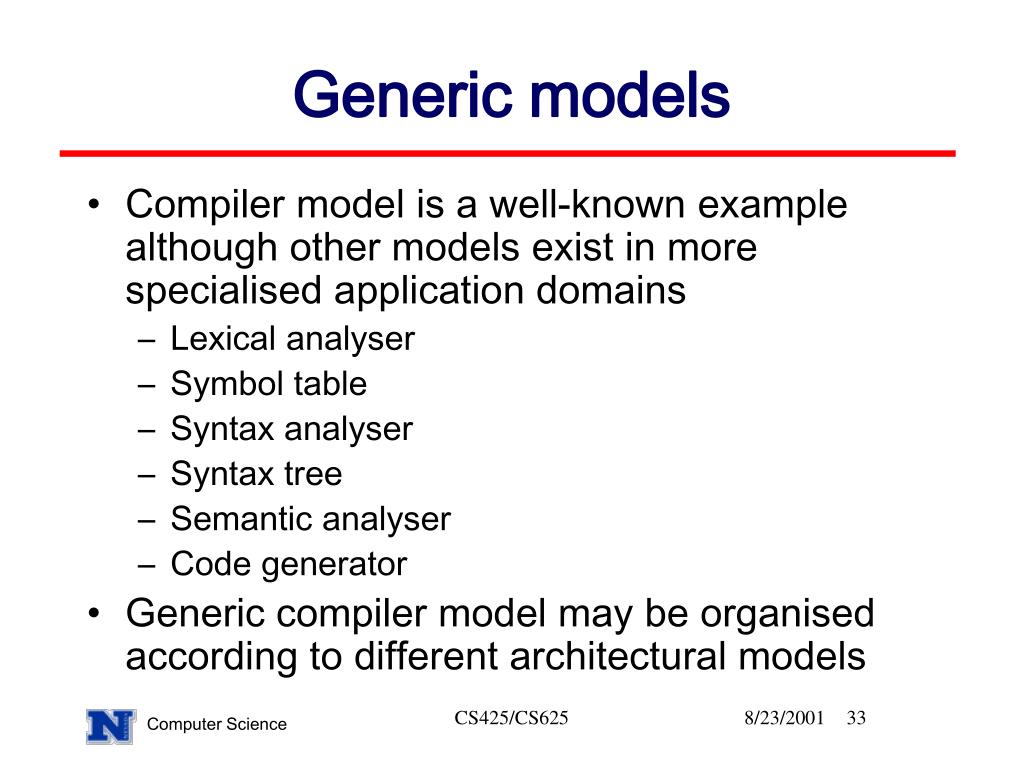 Generic models

• Compiler model is a well-known example although other models exist in more specialised application domains
– Lexical analyser
– Symbol table
– Syntax analyser
– Syntax tree
– Semantic analyser
– Code generator
• Generic compiler model may be organised according to different architectural models

N Computer Science CS425/CS625 8/23/2001 33